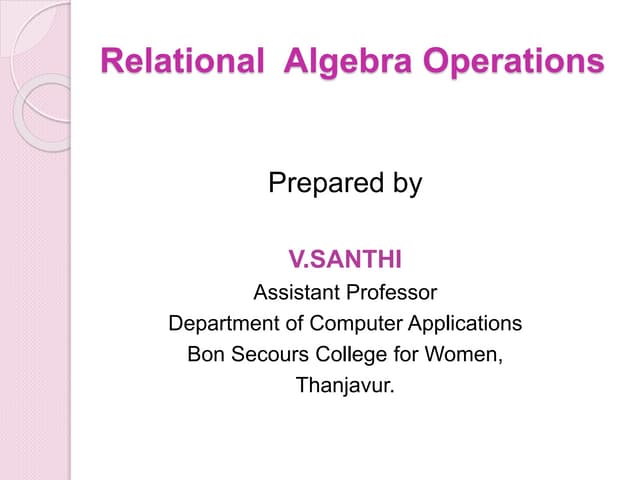 Relational Algebra Operations

Prepared by

V.SANTHI
Assistant Professor
Department of Computer Applications
Bon Secours College for Women,
Thanjavur.